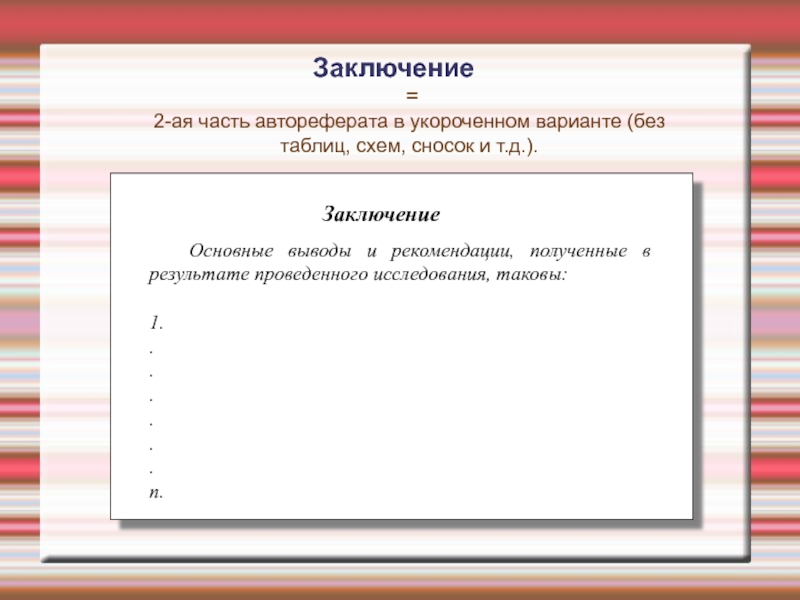 Заключение
=
2-ая часть автореферата в укороченном варианте (без таблиц, схем, сносок и т.д.).

Заключение

Основные выводы и рекомендации, полученные в результате проведенного исследования, таковы:

1.
.
.
.
.
.
.
n.